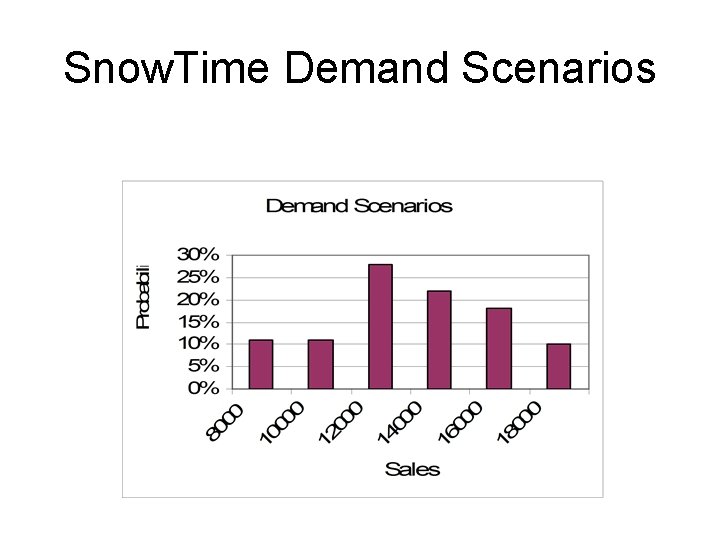 SnowTime Demand Scenarios

Demand Scenarios

Probabili

30%
25%
20%
15%
10%
5%
0%

8000
10000
12000
14000
16000
18000

Sales